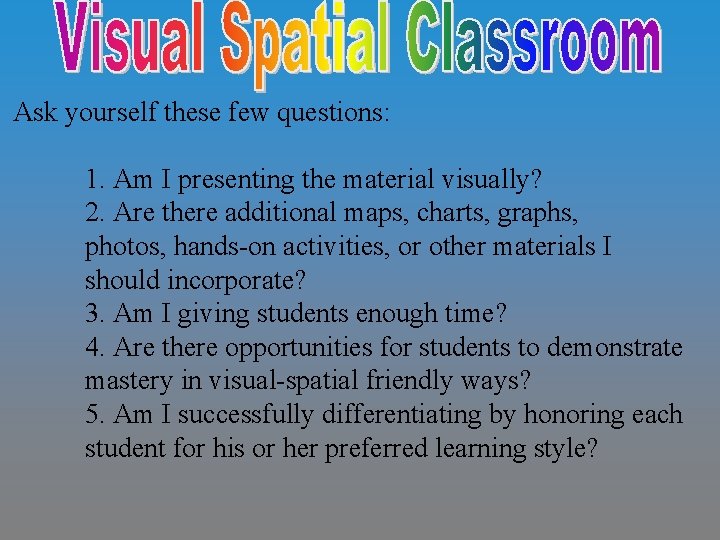 Visual Spatial Classroom

Ask yourself these few questions:

1. Am I presenting the material visually?
2. Are there additional maps, charts, graphs, photos, hands-on activities, or other materials I should incorporate?
3. Am I giving students enough time?
4. Are there opportunities for students to demonstrate mastery in visual-spatial friendly ways?
5. Am I successfully differentiating by honoring each student for his or her preferred learning style?